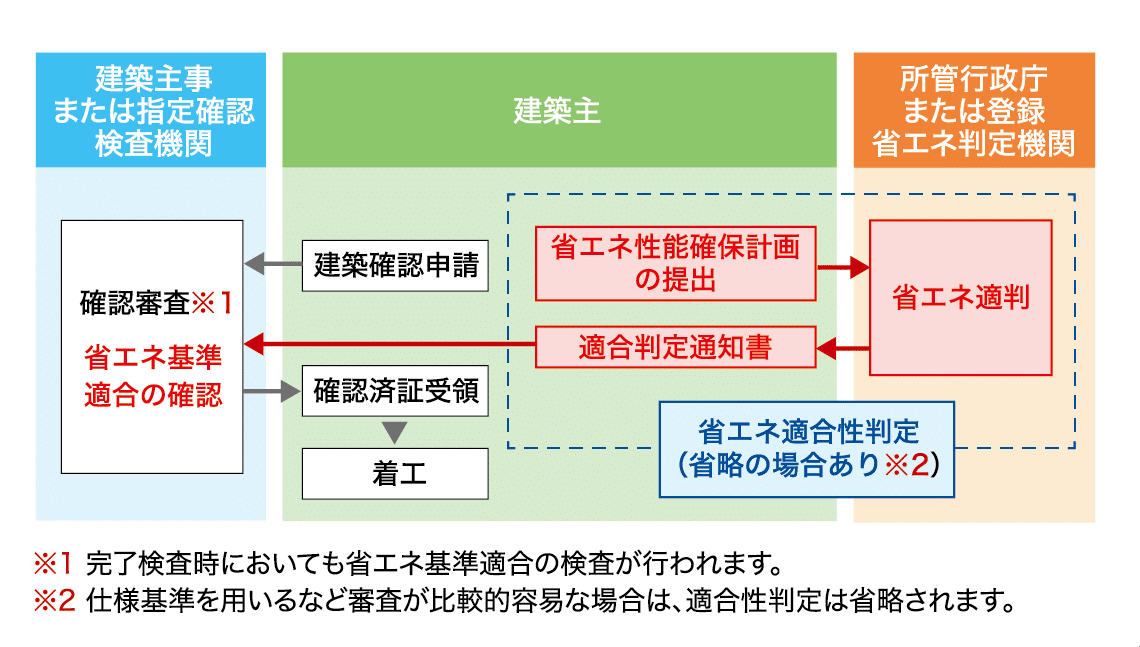 建築主事
または指定確認
検査機関

建築主

所管行政庁
または登録
省エネ判定機関

確認審査※1

省エネ基準
適合の確認

建築確認申請

確認済証受領

着工

省エネ性能確保計画
の提出

適合判定通知書

省エネ適判

省エネ適合性判定
(省略の場合あり※2)

※1 完了検査時においても省エネ基準適合の検査が行われます。
※2 仕様基準を用いるなど審査が比較的容易な場合は、適合性判定は省略されます。